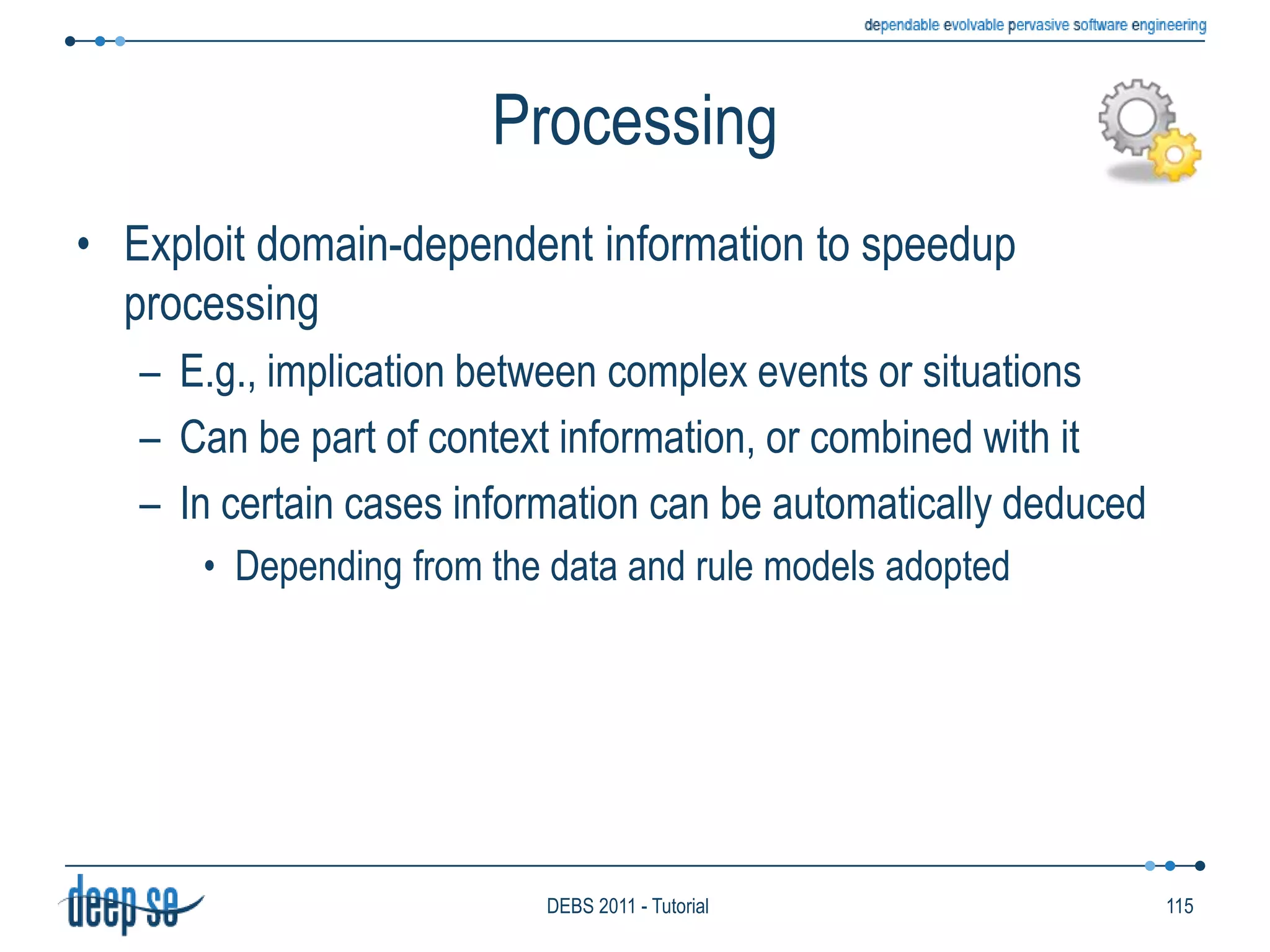 dependable evolvable pervasive software engineering

Processing

• Exploit domain-dependent information to speedup processing
– E.g., implication between complex events or situations
– Can be part of context information, or combined with it
– In certain cases information can be automatically deduced
• Depending from the data and rule models adopted

deep se

DEBS 2011 - Tutorial

115